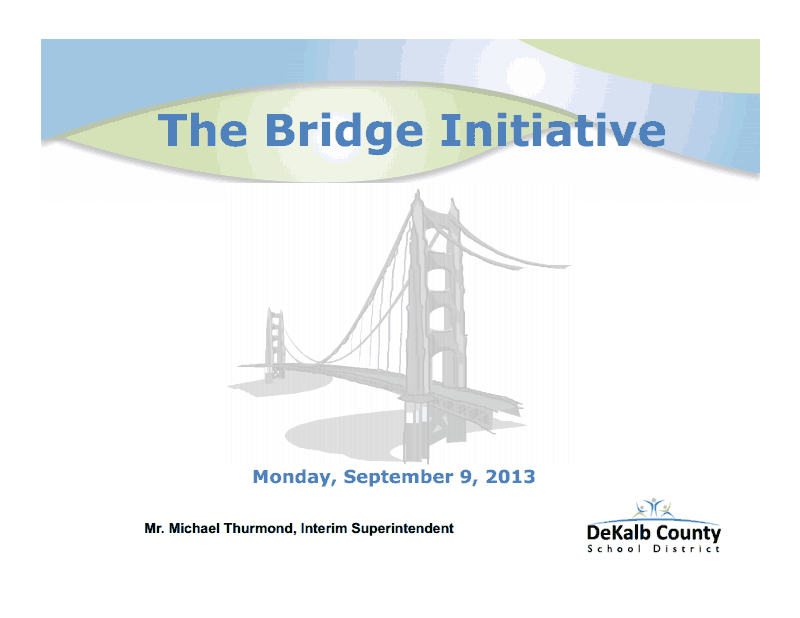 The Bridge Initiative

Monday, September 9, 2013

Mr. Michael Thurmond, Interim Superintendent

DeKalb County
School District